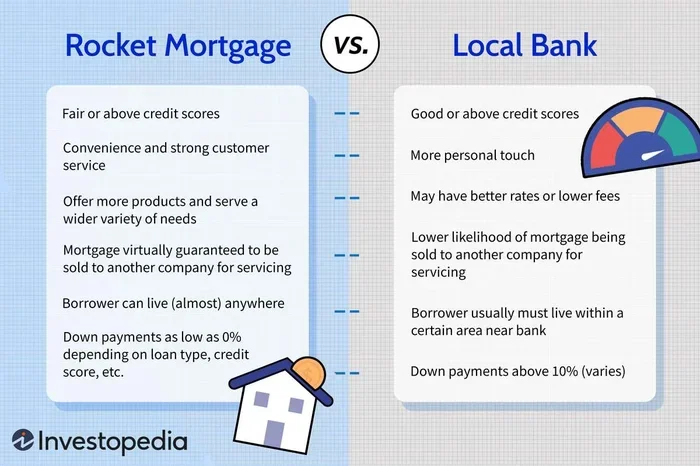 Rocket Mortgage

VS.

Local Bank

Fair or above credit scores

Convenience and strong customer service

Offer more products and serve a wider variety of needs

Mortgage virtually guaranteed to be sold to another company for servicing

Borrower can live (almost) anywhere

Down payments as low as 0% depending on loan type, credit score, etc.

Good or above credit scores

More personal touch

May have better rates or lower fees

Lower likelihood of mortgage being sold to another company for servicing

Borrower usually must live within a certain area near bank

Down payments above 10% (varies)

Investopedia